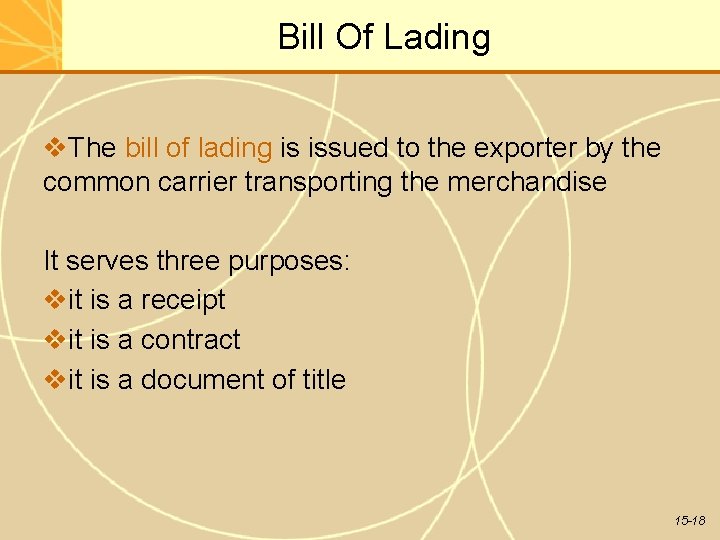 Bill Of Lading

❖The bill of lading is issued to the exporter by the common carrier transporting the merchandise

It serves three purposes:
❖it is a receipt
❖it is a contract
❖it is a document of title

15-18